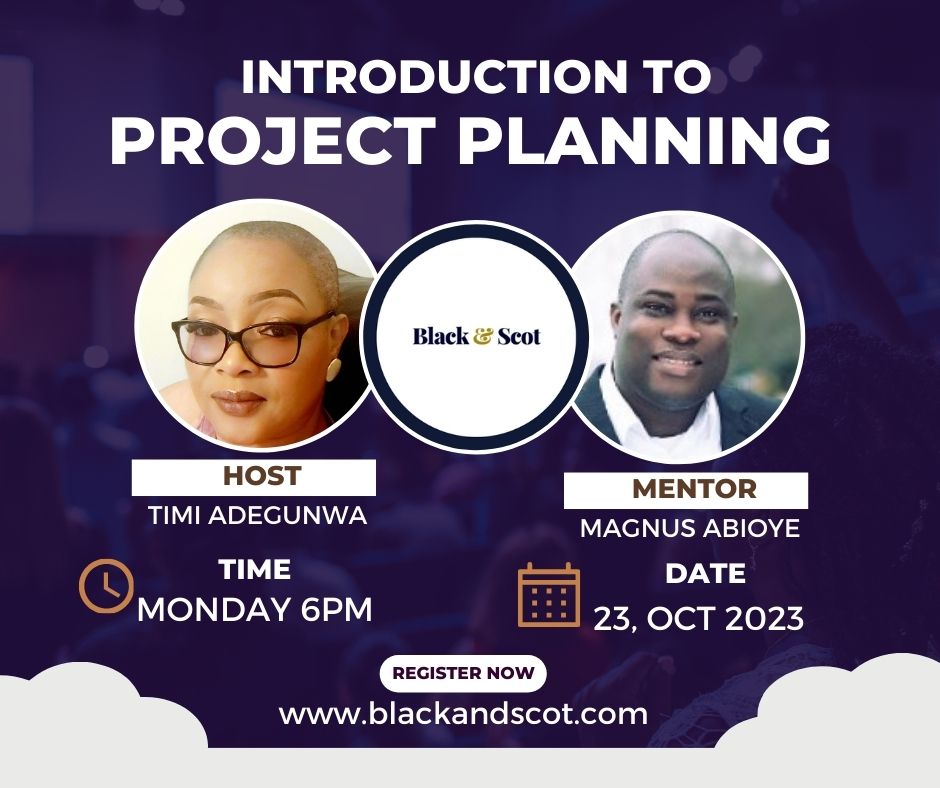 INTRODUCTION TO
PROJECT PLANNING

Black & Scot

HOST
TIMI ADEGUNWA

MENTOR
MAGNUS ABIOYE

TIME
MONDAY 6PM

DATE
23, OCT 2023

REGISTER NOW
www.blackandscot.com